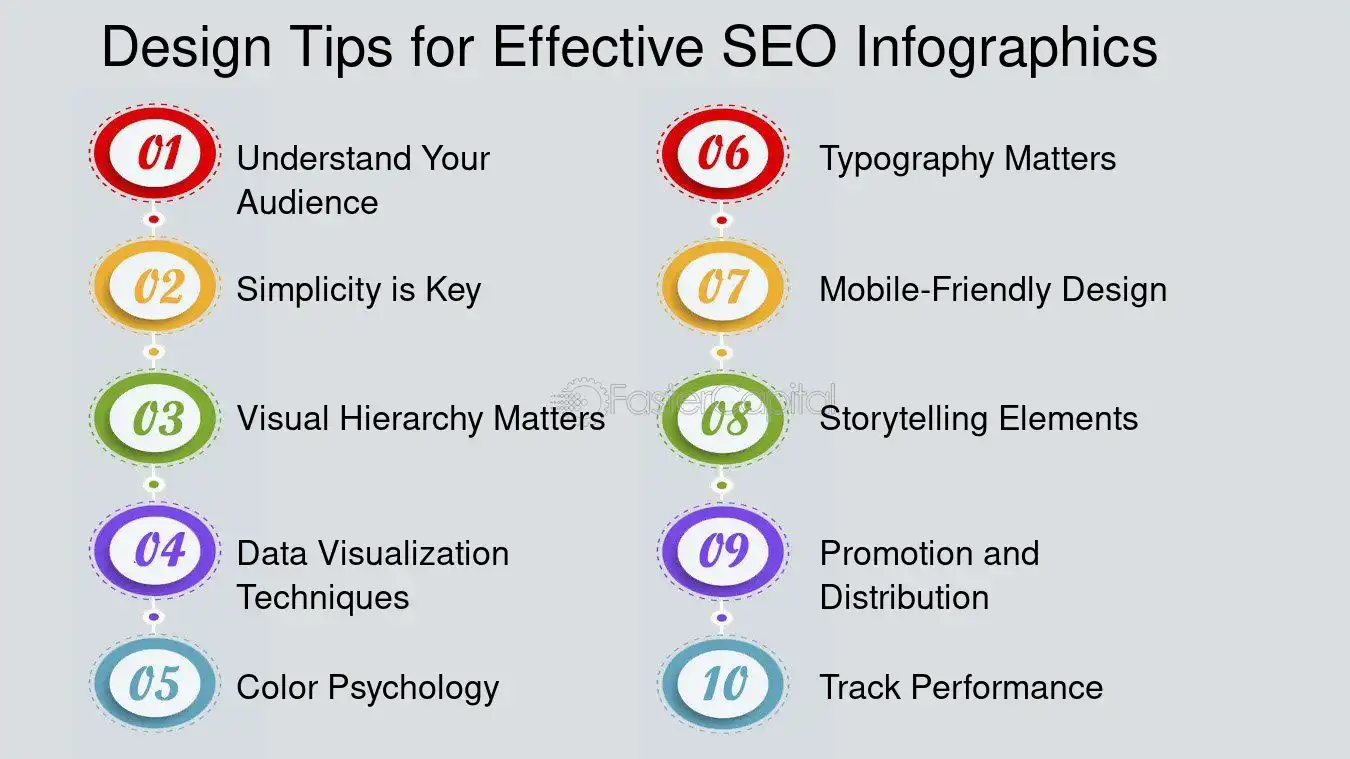 Design Tips for Effective SEO Infographics

01 Understand Your Audience

02 Simplicity is Key

03 Visual Hierarchy Matters

04 Data Visualization Techniques

05 Color Psychology

06 Typography Matters

07 Mobile-Friendly Design

08 Storytelling Elements

09 Promotion and Distribution

10 Track Performance

FasterCapital